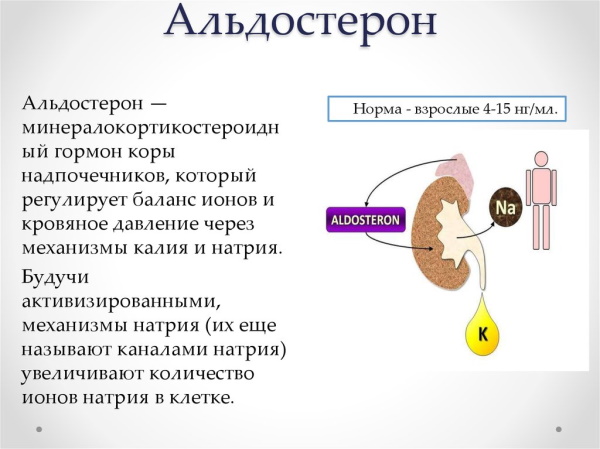 Альдостерон

Альдостерон — минералокортикостероидный гормон коры надпочечников, который регулирует баланс ионов и кровяное давление через механизмы калия и натрия.

Будучи активизированными, механизмы натрия (их еще называют каналами натрия) увеличивают количество ионов натрия в клетке.

Норма - взрослые 4-15 нг/мл.

ALDOSTERON

Na

K